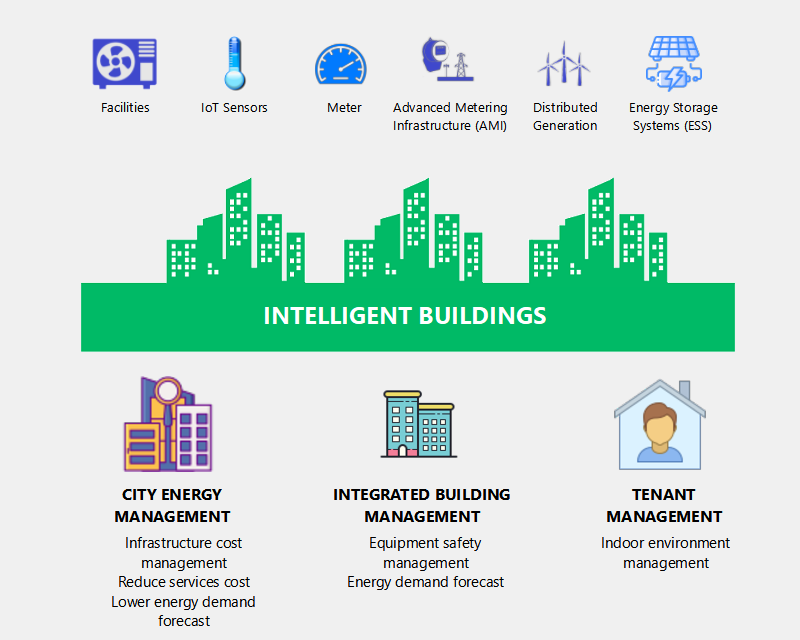 Facilities

IoT Sensors

Meter

Advanced Metering Infrastructure (AMI)

Distributed Generation

Energy Storage Systems (ESS)

INTELLIGENT BUILDINGS

CITY ENERGY MANAGEMENT

Infrastructure cost management
Reduce services cost
Lower energy demand forecast

INTEGRATED BUILDING MANAGEMENT

Equipment safety management
Energy demand forecast

TENANT MANAGEMENT

Indoor environment management